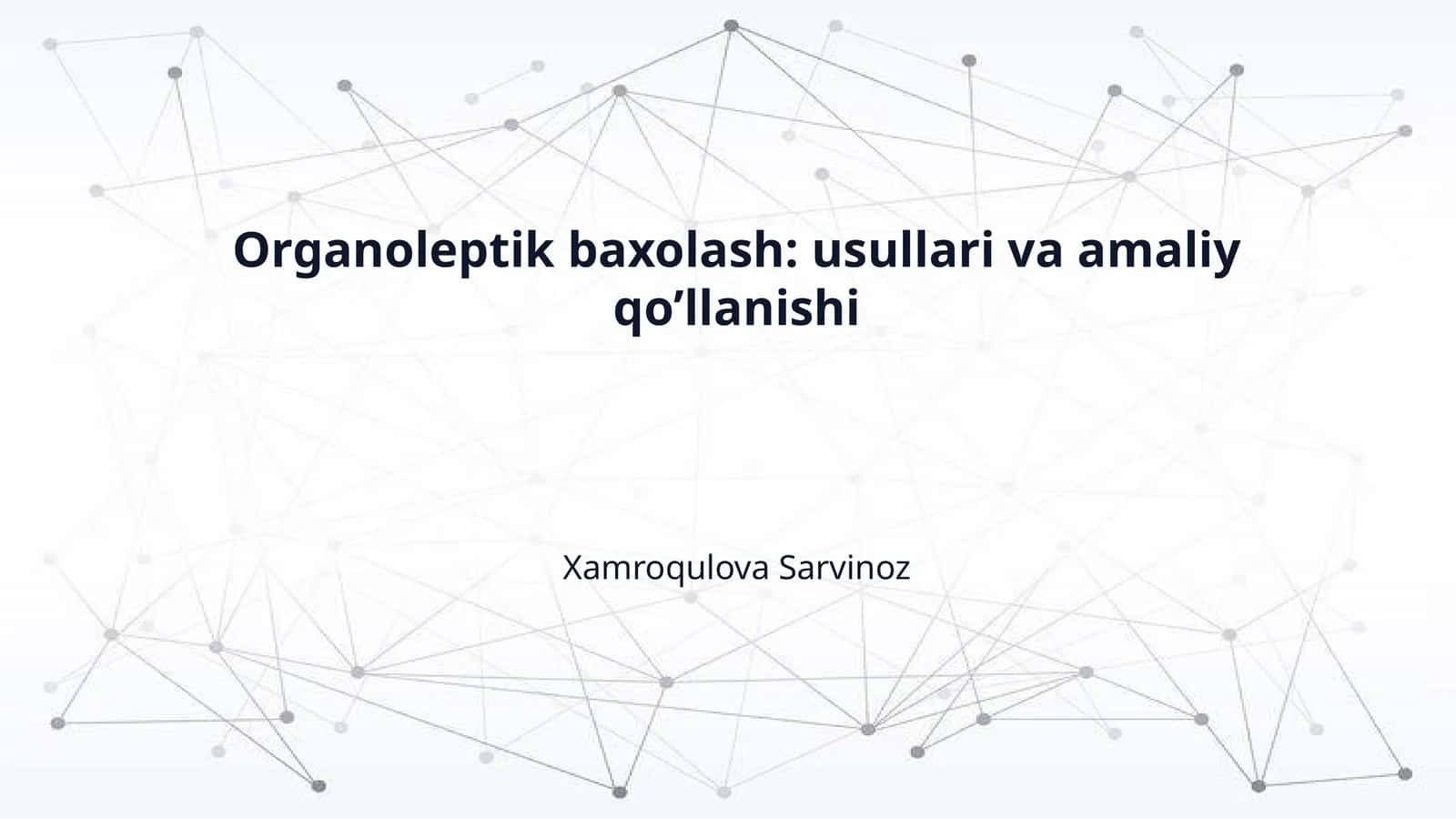 Organoleptik baxolash: usullari va amaliy qo’llanishi

Xamroqulova Sarvinoz